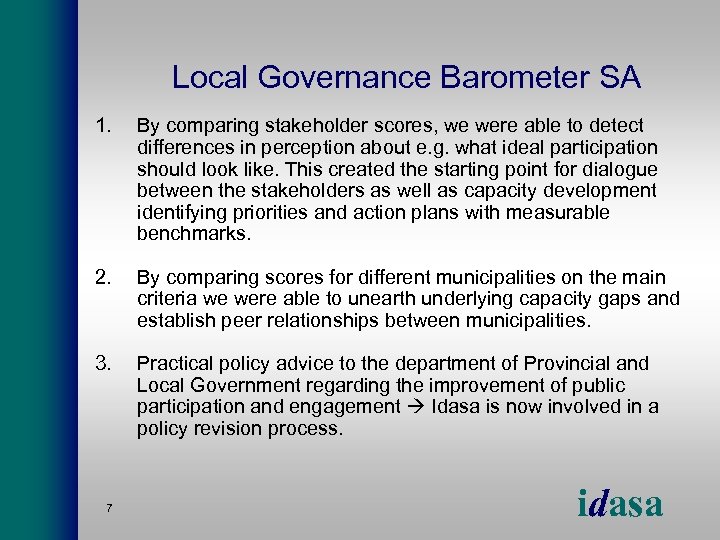 Local Governance Barometer SA

1. By comparing stakeholder scores, we were able to detect differences in perception about e.g. what ideal participation should look like. This created the starting point for dialogue between the stakeholders as well as capacity development identifying priorities and action plans with measurable benchmarks.

2. By comparing scores for different municipalities on the main criteria we were able to unearth underlying capacity gaps and establish peer relationships between municipalities.

3. Practical policy advice to the department of Provincial and Local Government regarding the improvement of public participation and engagement → Idasa is now involved in a policy revision process.

7

idasa